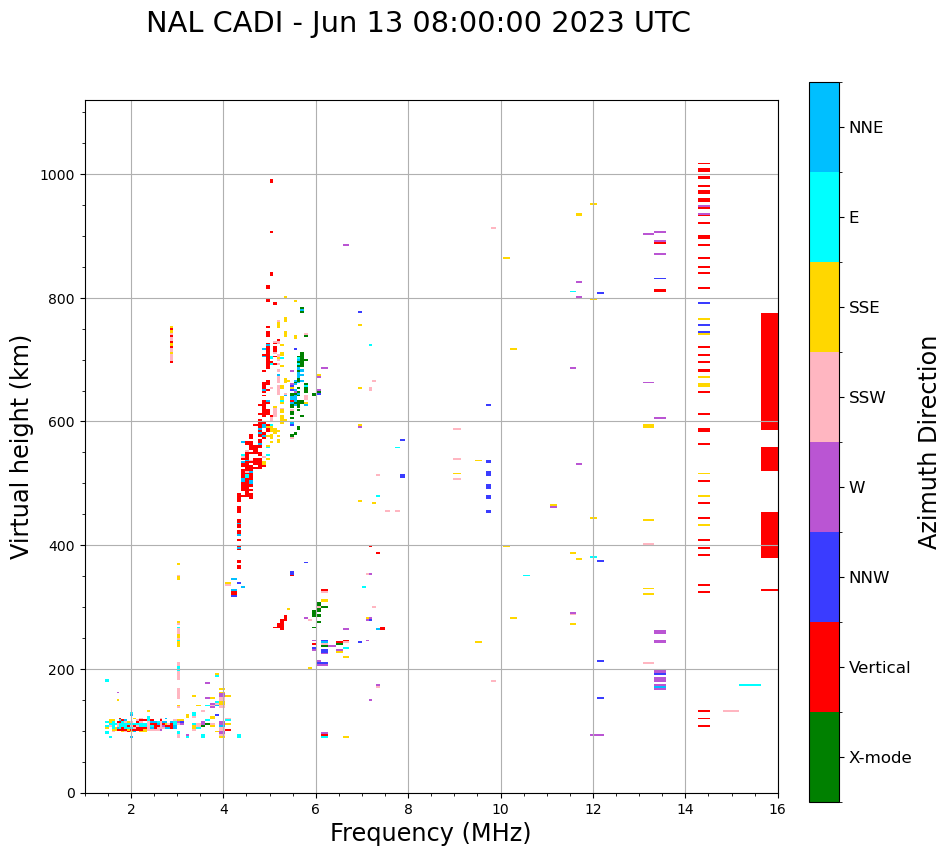 NAL CADI - Jun 13 08:00:00 2023 UTC

Virtual height (km)

1000
800
600
400
200
0

2
4
6
8
10
12
14
16

Frequency (MHz)

NNE
E
SSE
SSW
W
NNW
Vertical
X-mode

Azimuth Direction